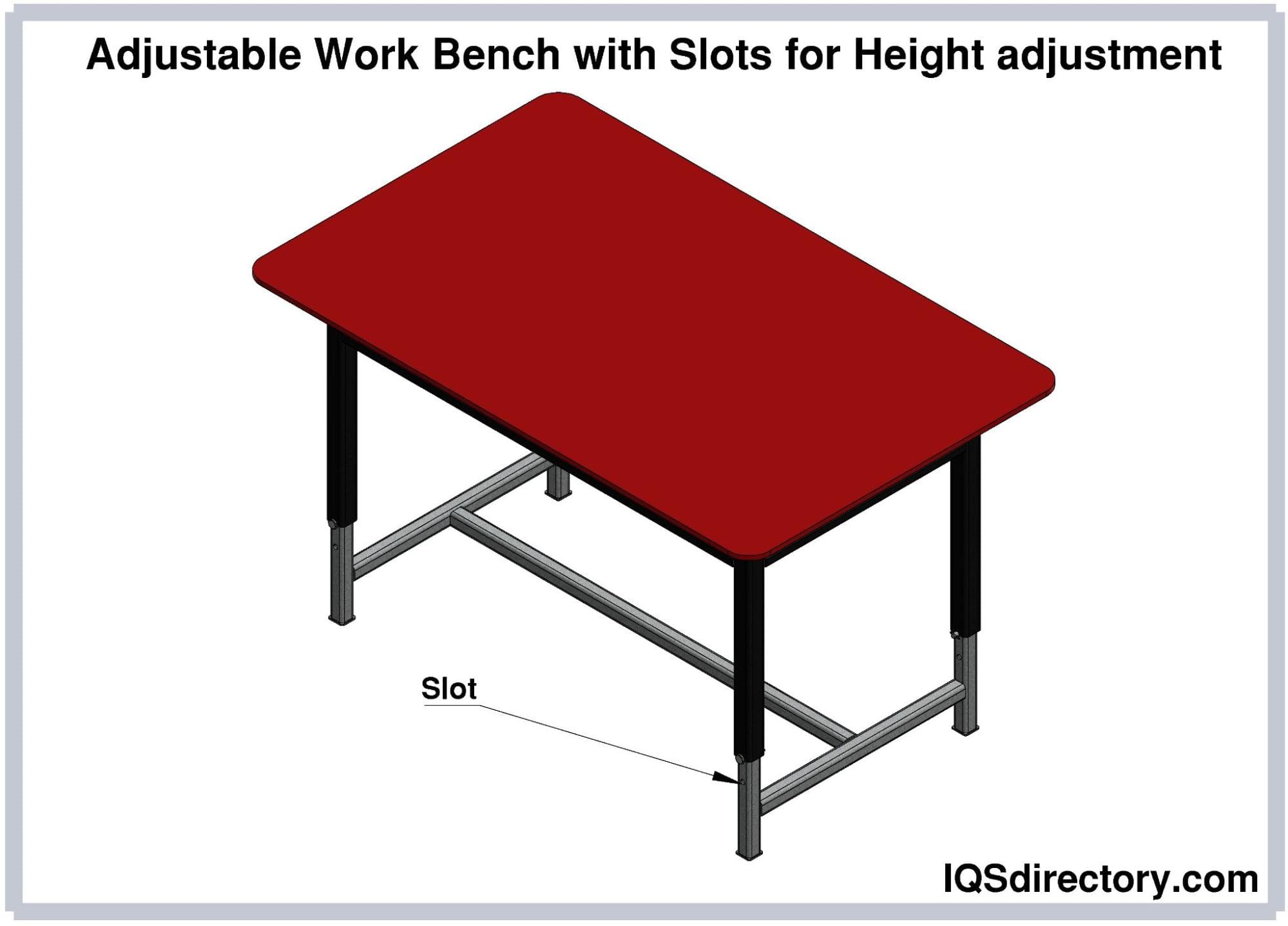 Adjustable Work Bench with Slots for Height adjustment

Slot

IQSdirectory.com